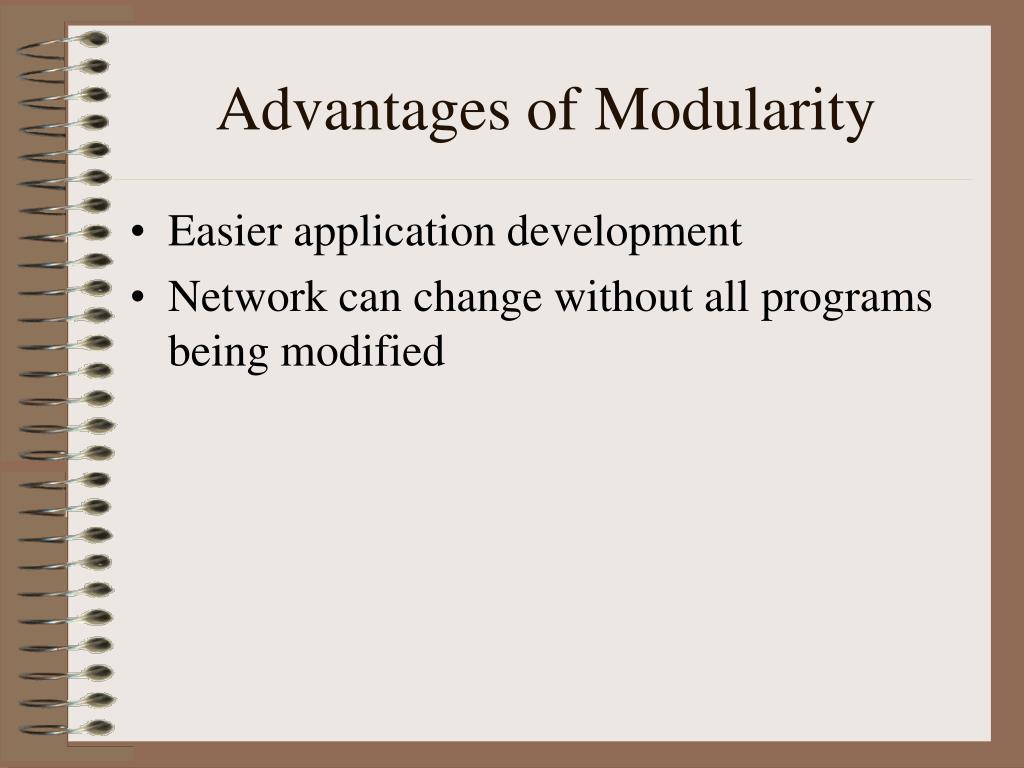 Advantages of Modularity

• Easier application development
• Network can change without all programs being modified